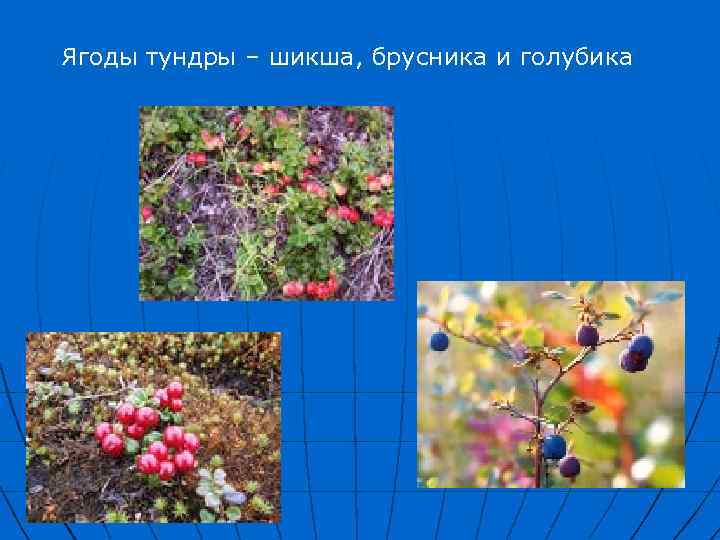 Ягоды тундры – шикша, брусника и голубика